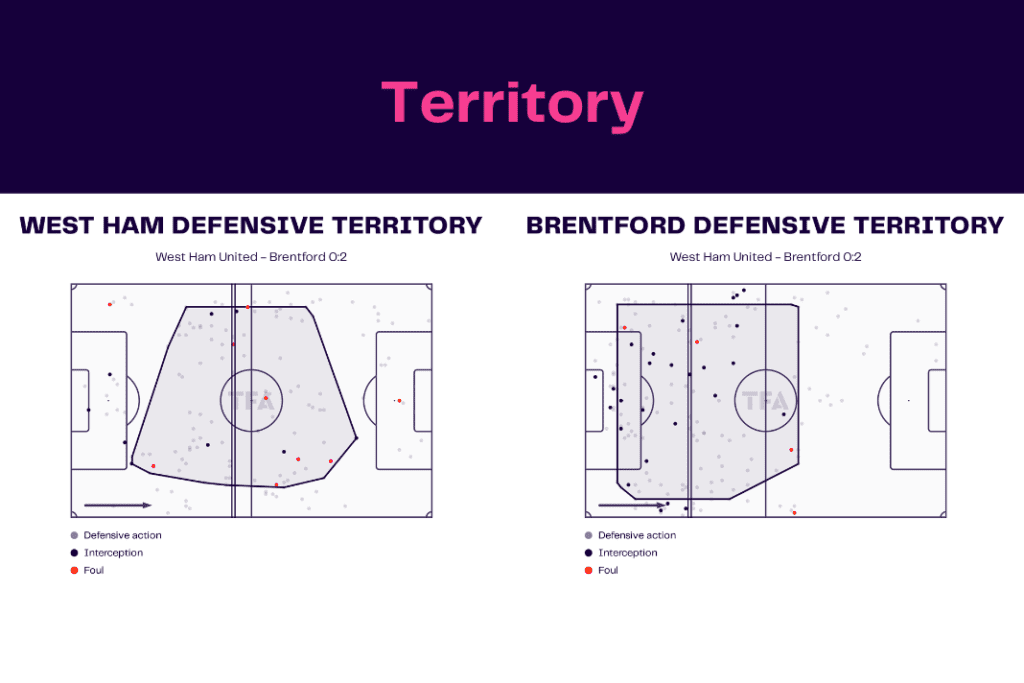 Territory

WEST HAM DEFENSIVE TERRITORY

West Ham United - Brentford 0:2

TFA

Defensive action
Interception
Foul

BRENTFORD DEFENSIVE TERRITORY

West Ham United - Brentford 0:2

TFA

Defensive action
Interception
Foul